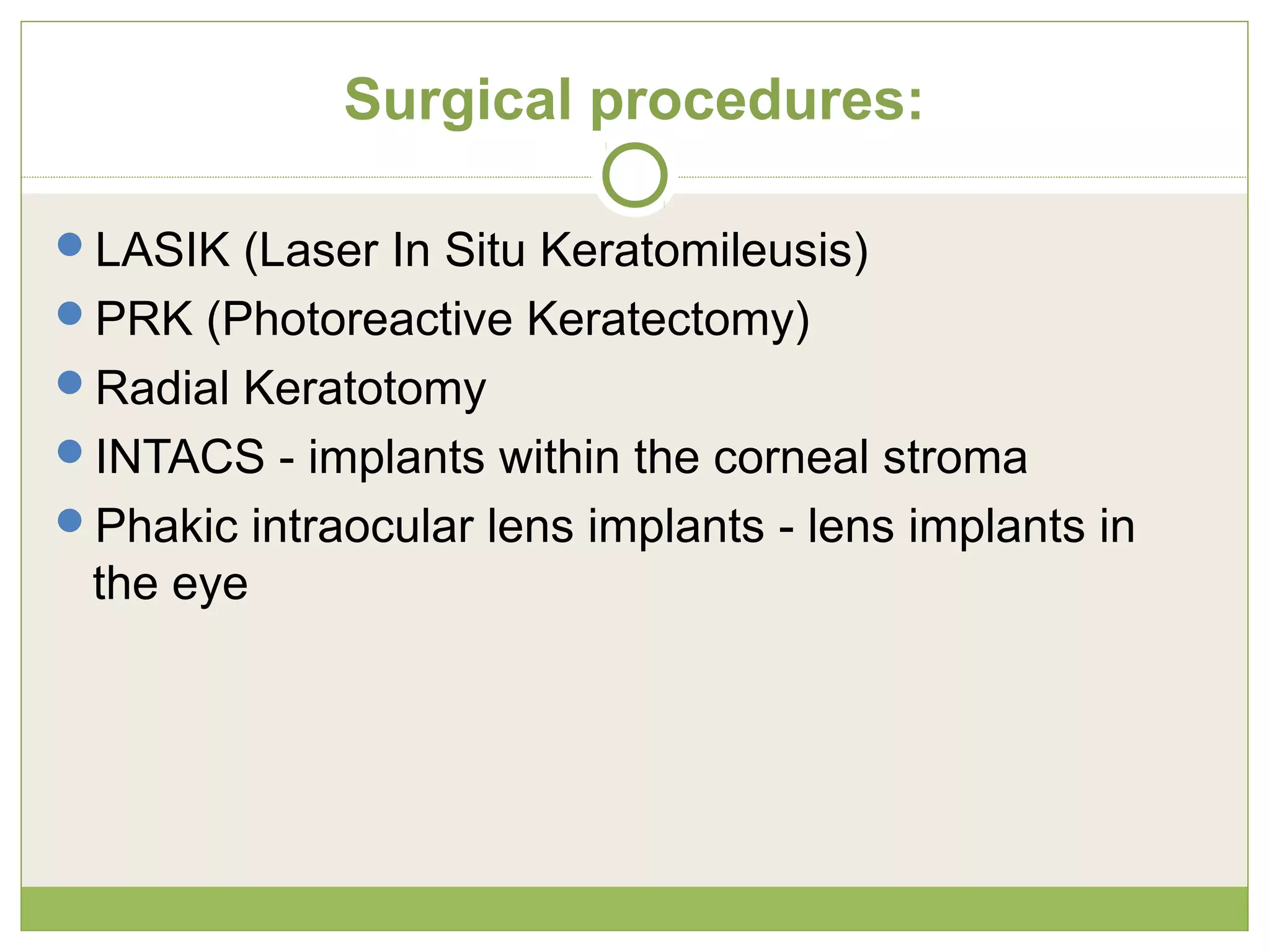 Surgical procedures:

- LASIK (Laser In Situ Keratomileusis)
- PRK (Photoreactive Keratectomy)
- Radial Keratotomy
- INTACS - implants within the corneal stroma
- Phakic intraocular lens implants - lens implants in the eye